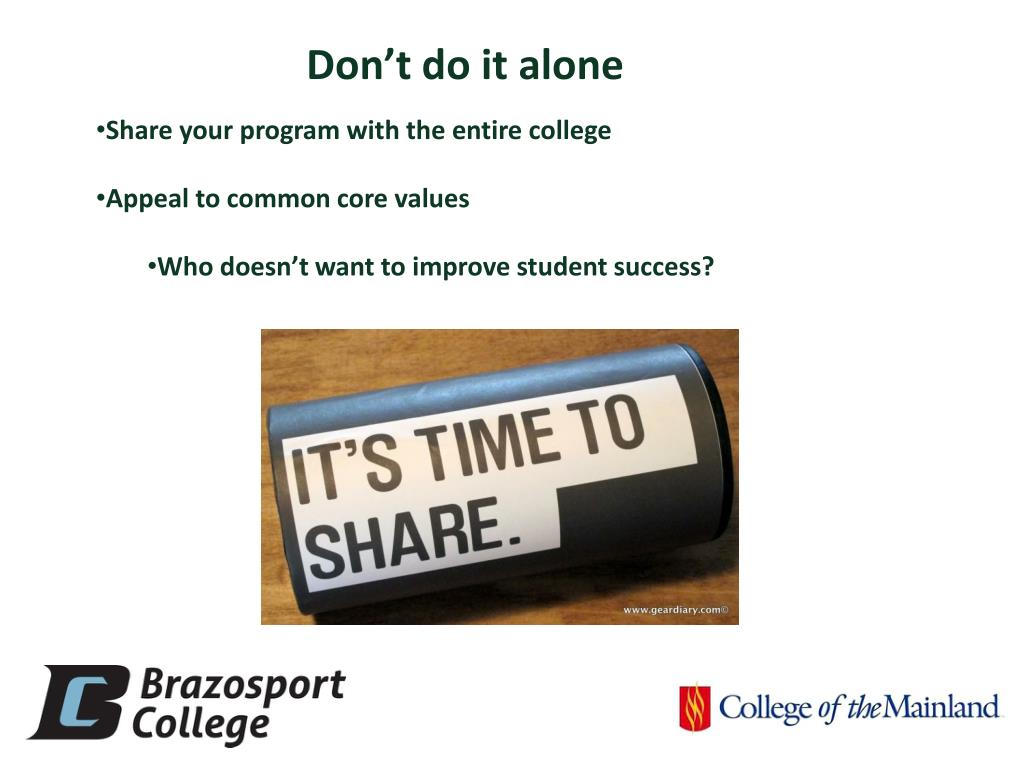 Don’t do it alone

•Share your program with the entire college

•Appeal to common core values

•Who doesn’t want to improve student success?

IT’S TIME TO SHARE.

www.geardiary.com©

Brazosport College

College of the Mainland